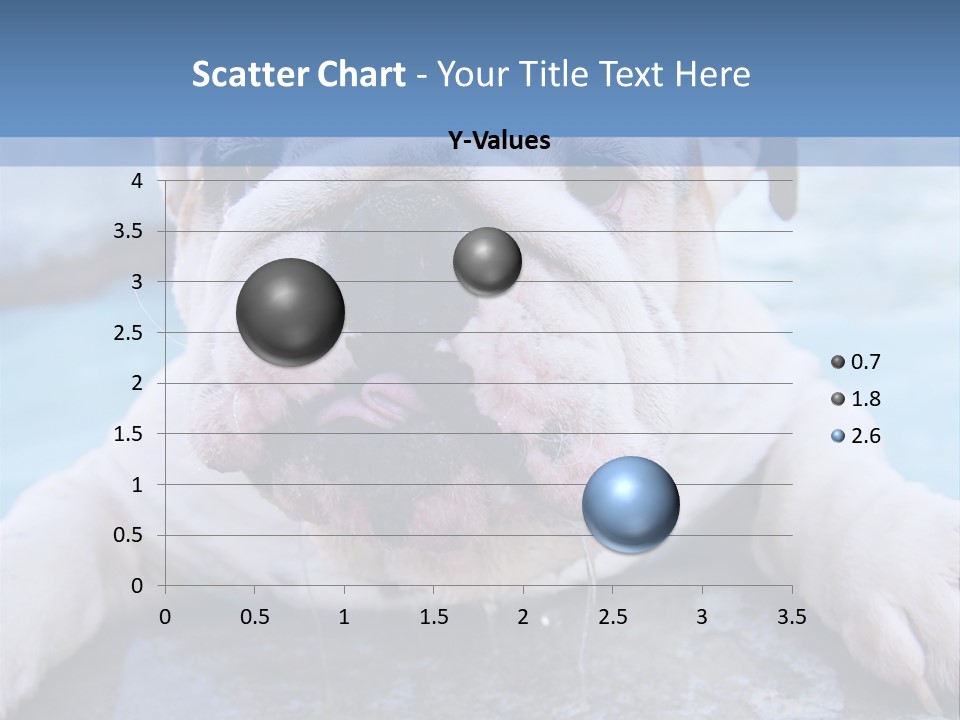 Scatter Chart - Your Title Text Here

Y-Values

4
3.5
3
2.5
2
1.5
1
0.5
0

0 0.5 1 1.5 2 2.5 3 3.5

0.7
1.8
2.6